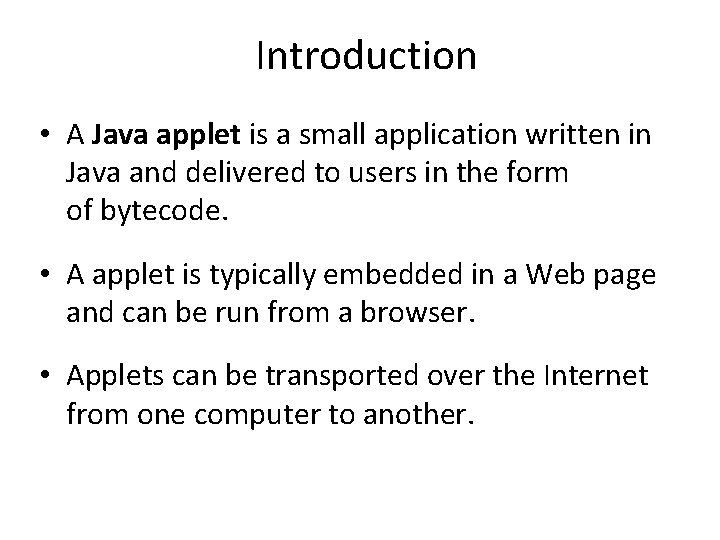 Introduction

• A Java applet is a small application written in Java and delivered to users in the form of bytecode.

• A applet is typically embedded in a Web page and can be run from a browser.

• Applets can be transported over the Internet from one computer to another.